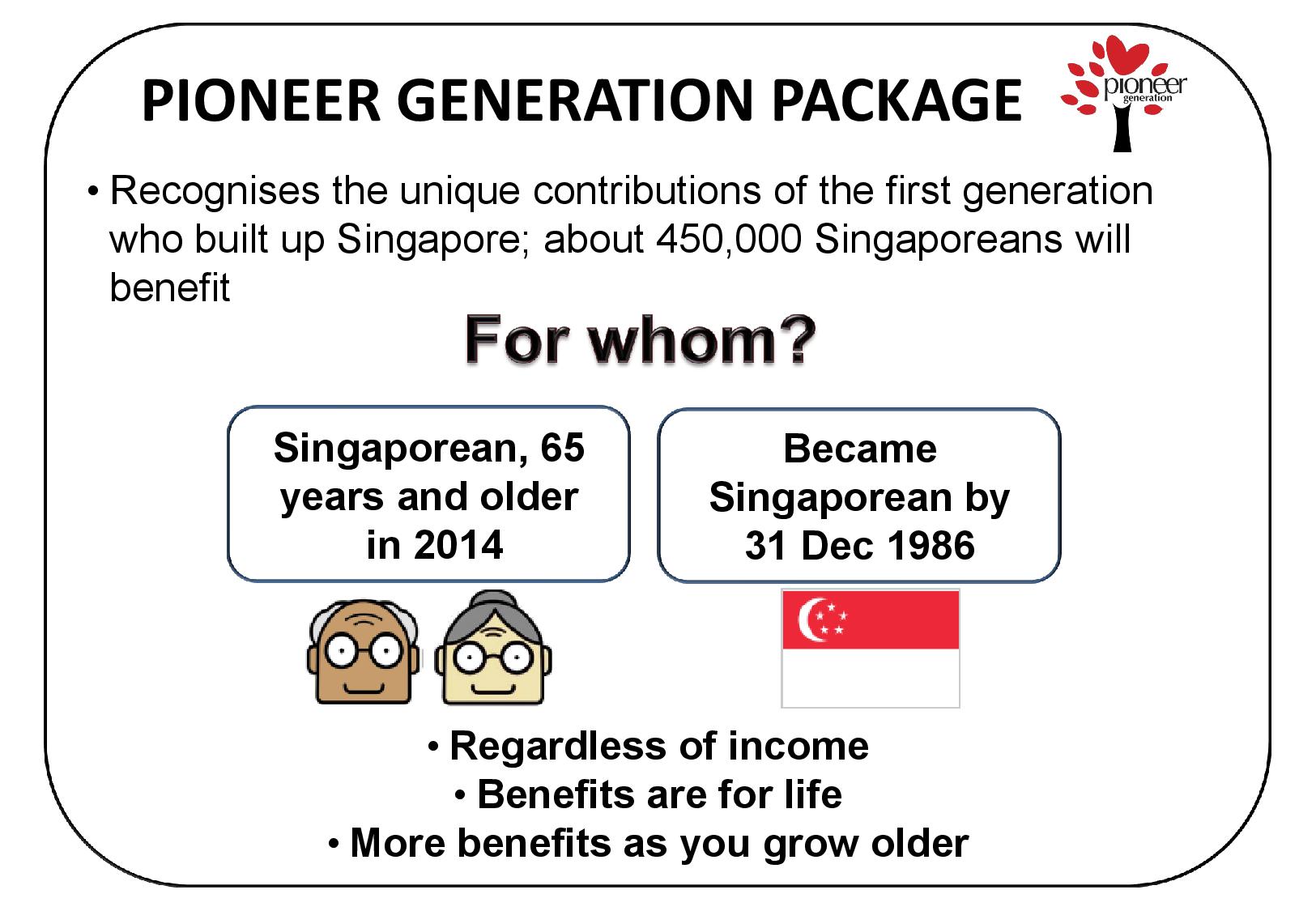 PIONEER GENERATION PACKAGE

pioneer generation

• Recognises the unique contributions of the first generation who built up Singapore; about 450,000 Singaporeans will benefit

For whom?

Singaporean, 65 years and older in 2014

Became Singaporean by 31 Dec 1986

• Regardless of income
• Benefits are for life
• More benefits as you grow older